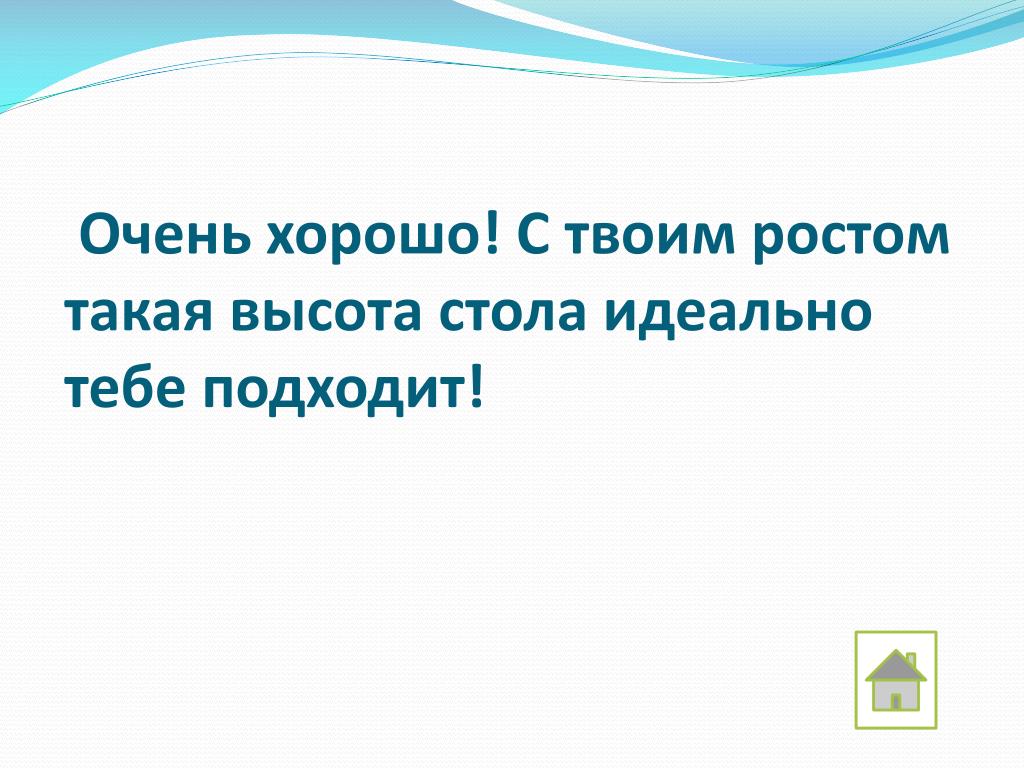 Очень хорошо! С твоим ростом такая высота стола идеально тебе подходит!